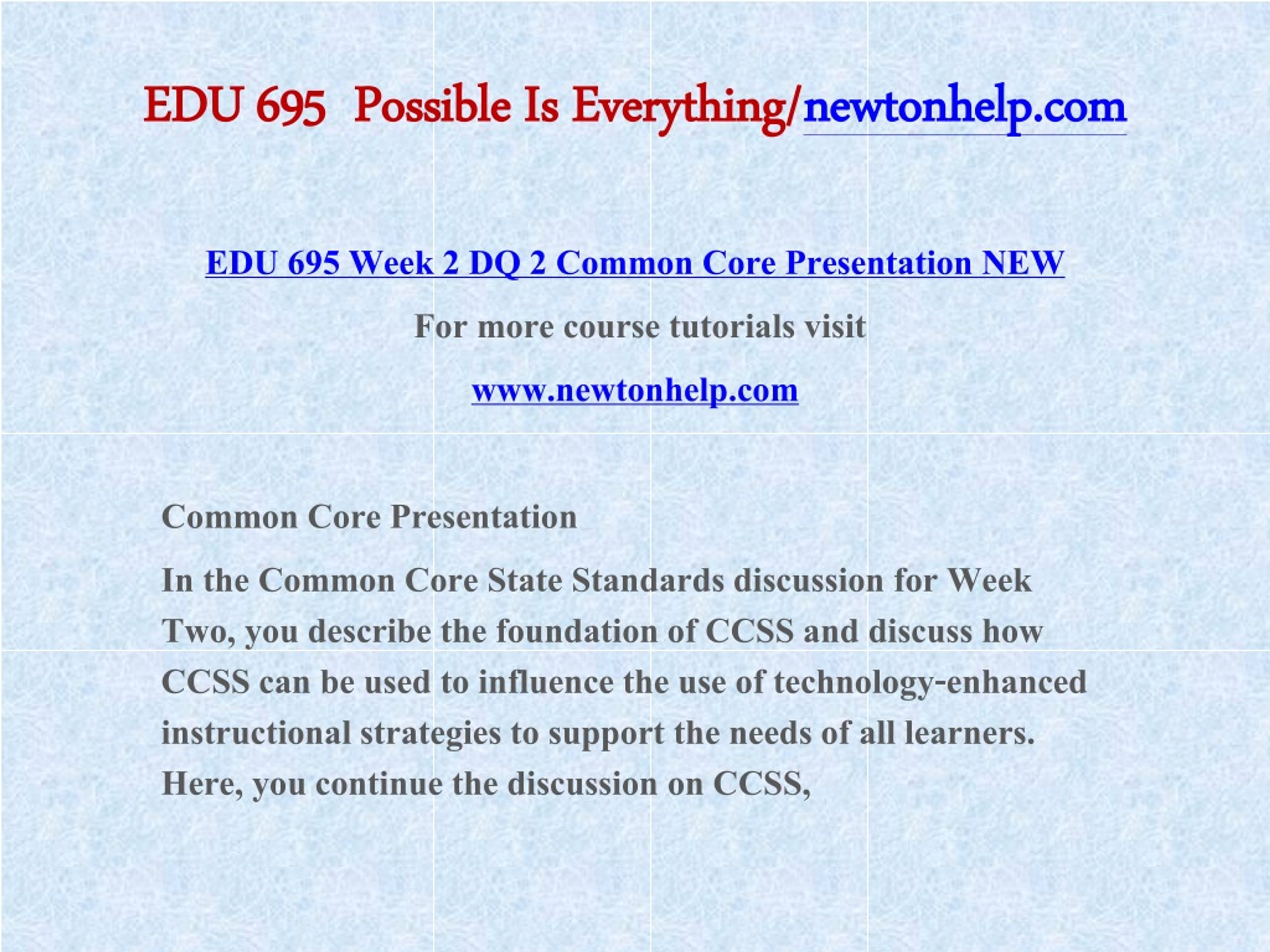 EDU 695 Possible Is Everything/newtonhelp.com

EDU 695 Week 2 DQ 2 Common Core Presentation NEW

For more course tutorials visit

www.newtonhelp.com

Common Core Presentation

In the Common Core State Standards discussion for Week Two, you describe the foundation of CCSS and discuss how CCSS can be used to influence the use of technology-enhanced instructional strategies to support the needs of all learners. Here, you continue the discussion on CCSS,